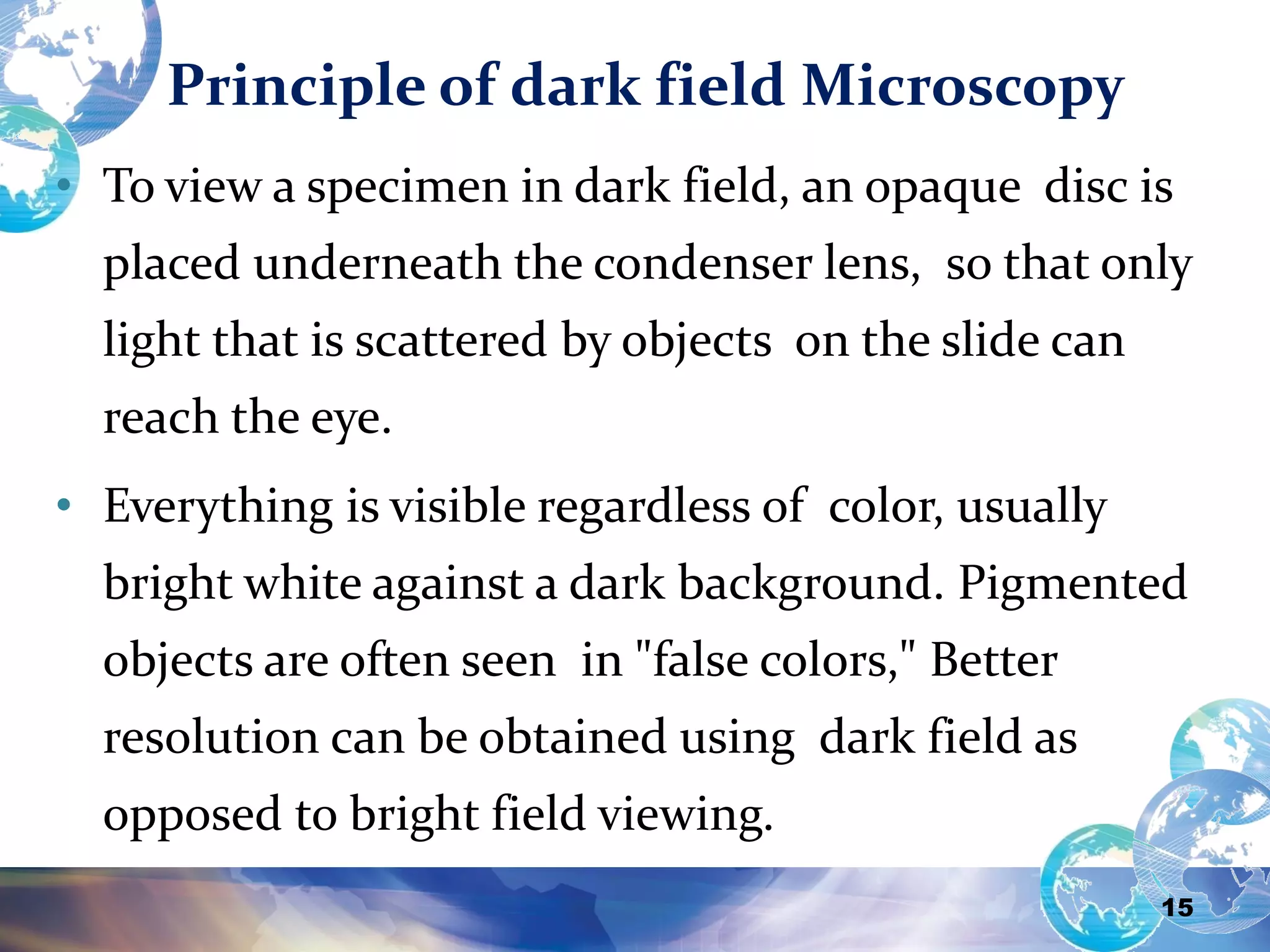 Principle of dark field Microscopy

• To view a specimen in dark field, an opaque disc is placed underneath the condenser lens, so that only light that is scattered by objects on the slide can reach the eye.

• Everything is visible regardless of color, usually bright white against a dark background. Pigmented objects are often seen in "false colors," Better resolution can be obtained using dark field as opposed to bright field viewing.

15